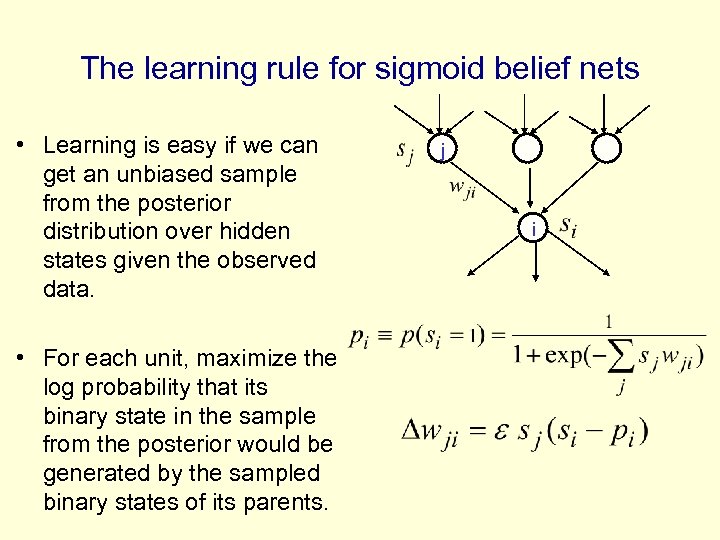 The learning rule for sigmoid belief nets

• Learning is easy if we can get an unbiased sample from the posterior distribution over hidden states given the observed data.

• For each unit, maximize the log probability that its binary state in the sample from the posterior would be generated by the sampled binary states of its parents.

$s_j$ j

$w_{ji}$

i $s_i$

$p_i \equiv p(s_i = 1) = \frac{1}{1 + \exp(-\sum_j s_j w_{ji})}$

$\Delta w_{ji} = \varepsilon \, s_j (s_i - p_i)$